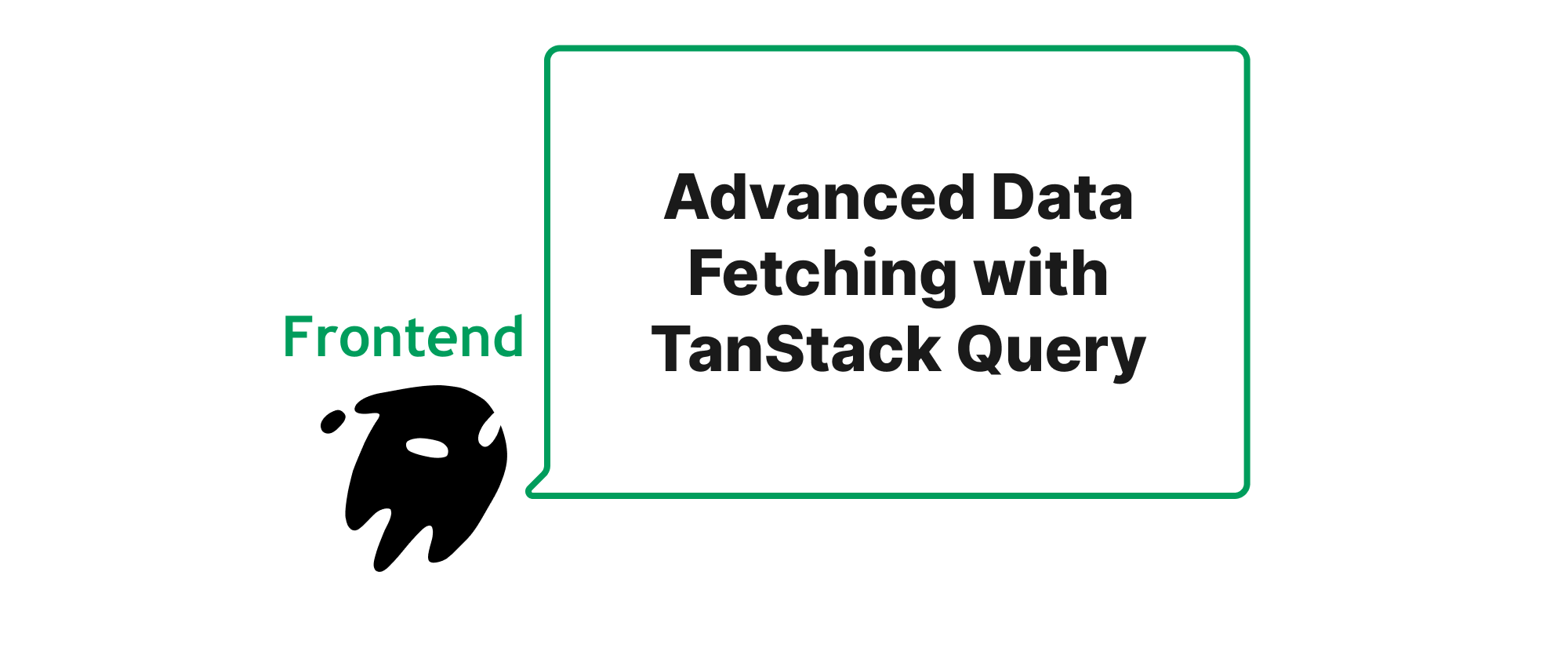 Frontend

Advanced Data Fetching with TanStack Query